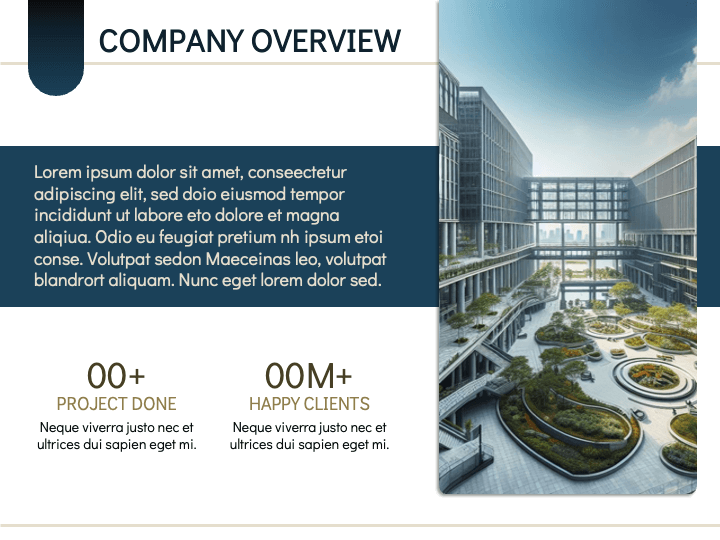 COMPANY OVERVIEW

Lorem ipsum dolor sit amet, conseectetur adipiscing elit, sed doio eiusmod tempor incididunt ut labore eto dolore et magna aliqiua. Odio eu feugiat pretium nh ipsum etoi conse. Volutpat sedon Maeceinas leo, volutpat blandrort aliquam. Nunc eget lorem dolor sed.

00+
PROJECT DONE
Neque viverra justo nec et ultrices dui sapien eget mi.

00M+
HAPPY CLIENTS
Neque viverra justo nec et ultrices dui sapien eget mi.